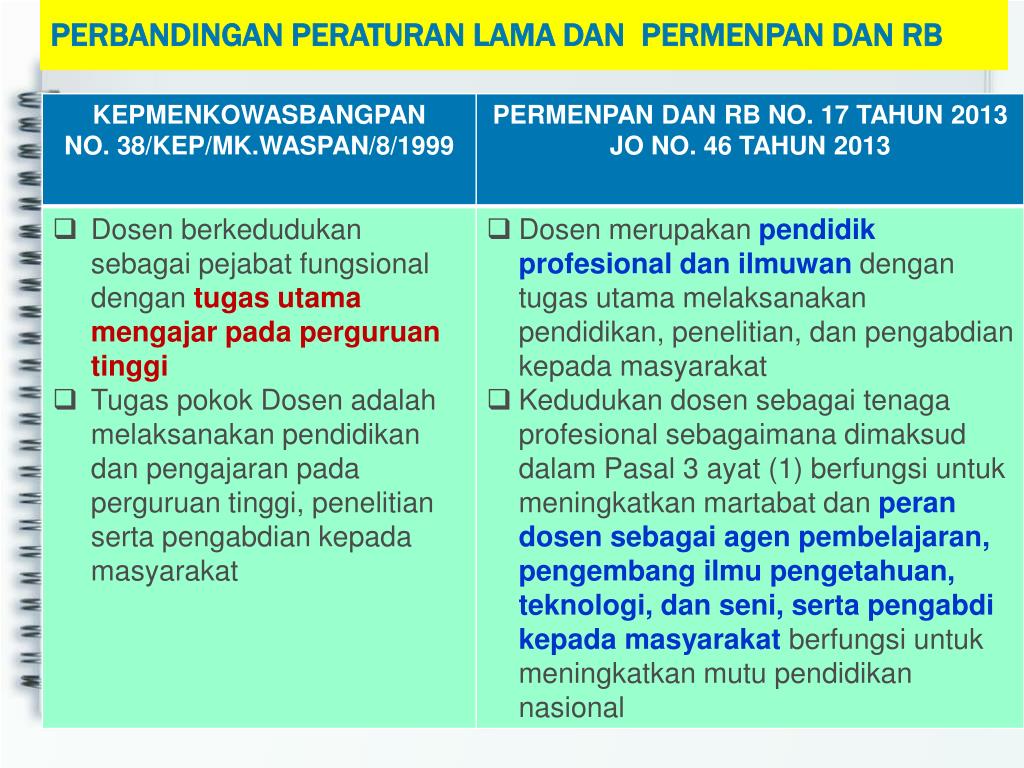 PERBANDINGAN PERATURAN LAMA DAN PERMENPAN DAN RB

| KEPMENKOWASBANGPAN NO. 38/KEP/MK.WASPAN/8/1999 | PERMENPAN DAN RB NO. 17 TAHUN 2013 JO NO. 46 TAHUN 2013 |
|---|---|
| ❑ Dosen berkedudukan sebagai pejabat fungsional dengan tugas utama mengajar pada perguruan tinggi ❑ Tugas pokok Dosen adalah melaksanakan pendidikan dan pengajaran pada perguruan tinggi, penelitian serta pengabdian kepada masyarakat | ❑ Dosen merupakan pendidik profesional dan ilmuwan dengan tugas utama melaksanakan pendidikan, penelitian, dan pengabdian kepada masyarakat ❑ Kedudukan dosen sebagai tenaga profesional sebagaimana dimaksud dalam Pasal 3 ayat (1) berfungsi untuk meningkatkan martabat dan peran dosen sebagai agen pembelajaran, pengembang ilmu pengetahuan, teknologi, dan seni, serta pengabdi kepada masyarakat berfungsi untuk meningkatkan mutu pendidikan nasional |